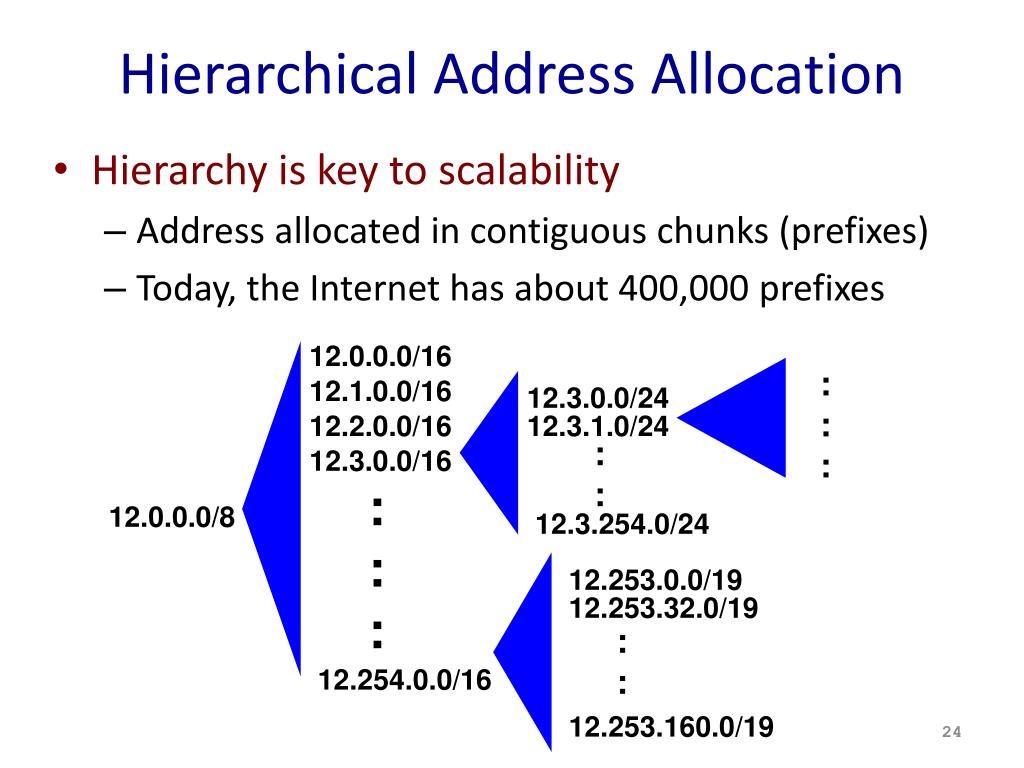 Hierarchical Address Allocation

• Hierarchy is key to scalability
  – Address allocated in contiguous chunks (prefixes)
  – Today, the Internet has about 400,000 prefixes

12.0.0.0/8

12.0.0.0/16
12.1.0.0/16
12.2.0.0/16
12.3.0.0/16
:
:
:
12.254.0.0/16

12.3.0.0/24
12.3.1.0/24
:
:
12.3.254.0/24

:
:
:

12.253.0.0/19
12.253.32.0/19
:
:
12.253.160.0/19

24